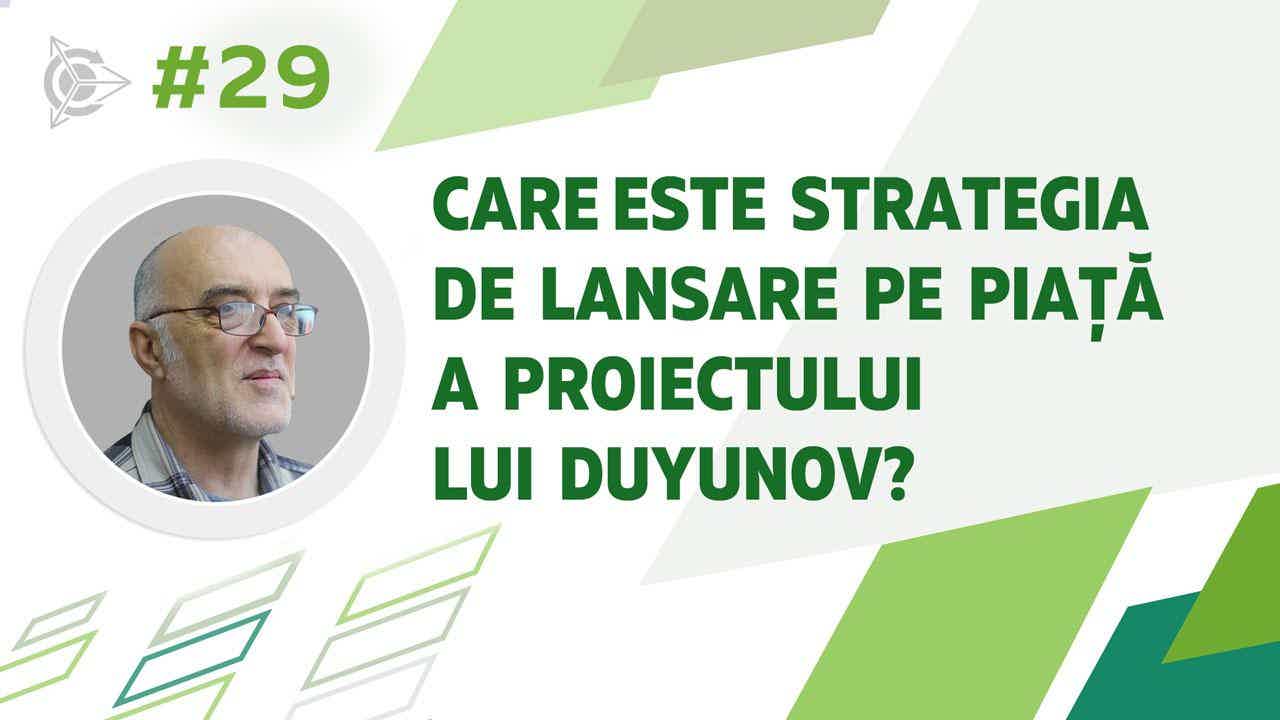 #29

CARE ESTE STRATEGIA DE LANSARE PE PIAȚĂ A PROIECTULUI LUI DUYUNOV?